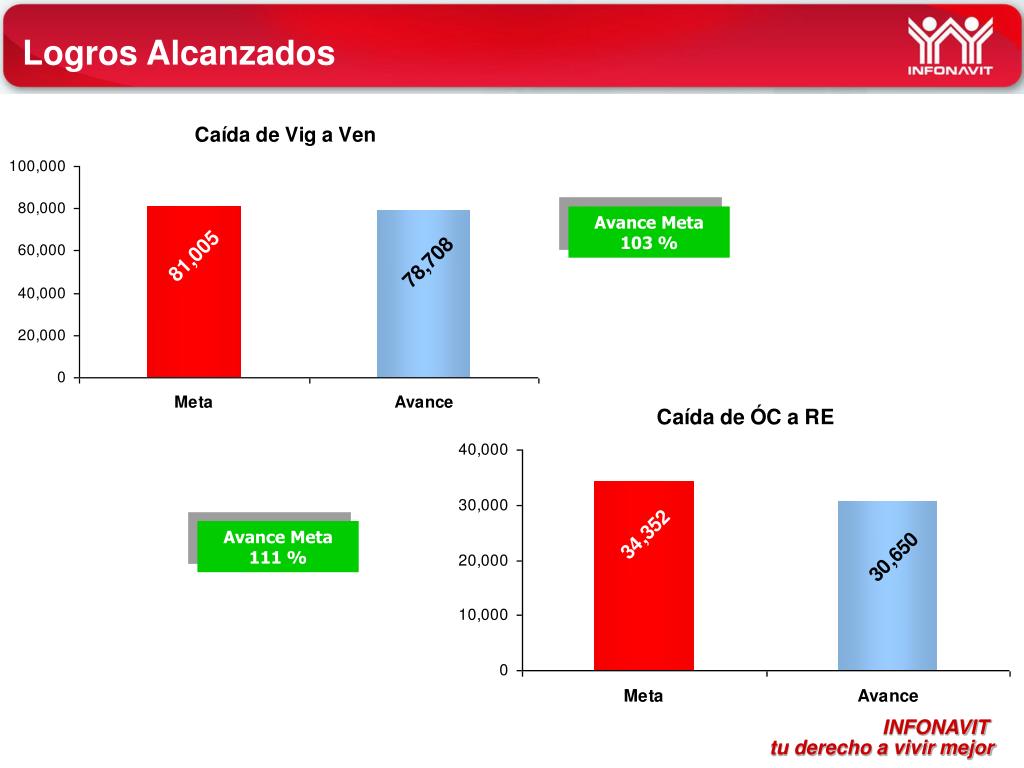 Logros Alcanzados

INFONAVIT

Caída de Vig a Ven

100,000
80,000
60,000
40,000
20,000
0

81,005
78,708

Meta
Avance

Avance Meta
103 %

Caída de ÓC a RE

40,000
30,000
20,000
10,000
0

34,352
30,650

Meta
Avance

Avance Meta
111 %

INFONAVIT
tu derecho a vivir mejor